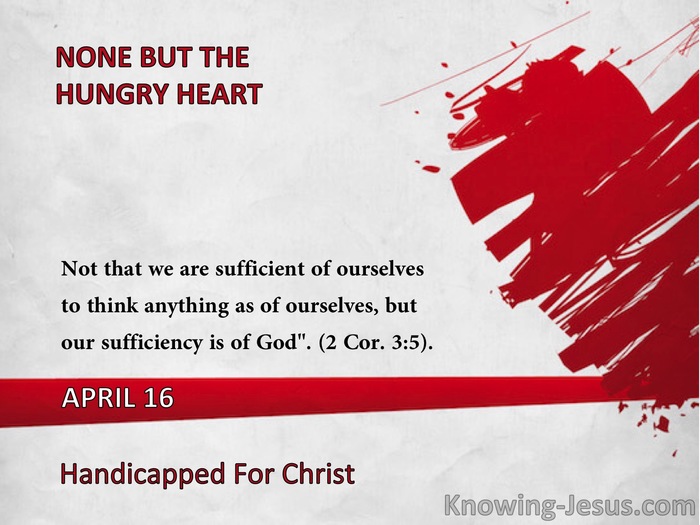 NONE BUT THE HUNGRY HEART

Not that we are sufficient of ourselves to think anything as of ourselves, but our sufficiency is of God". (2 Cor. 3:5).

APRIL 16

Handicapped For Christ

Knowing-Jesus.com